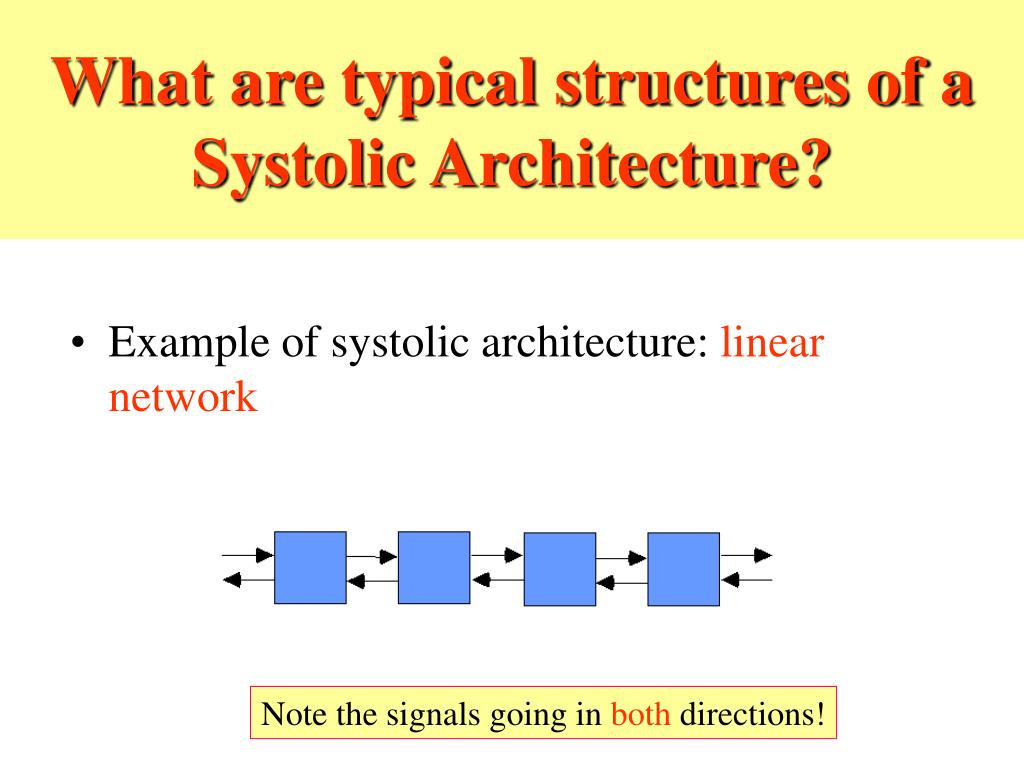 What are typical structures of a Systolic Architecture?

• Example of systolic architecture: linear network

Note the signals going in both directions!